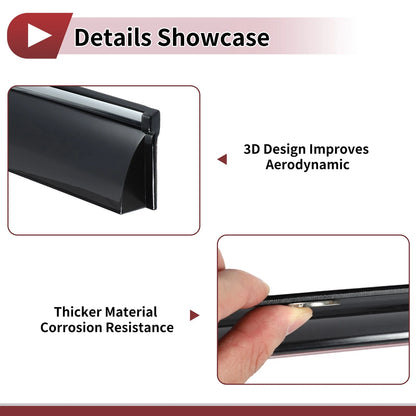 Details Showcase

3D Design Improves Aerodynamic

Thicker Material Corrosion Resistance